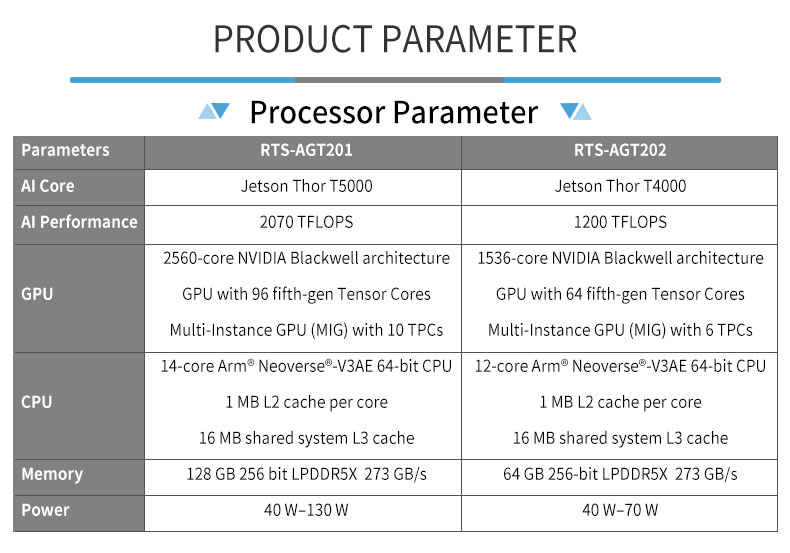 PRODUCT PARAMETER

Processor Parameter

| Parameters | RTS-AGT201 | RTS-AGT202 |
|---|---|---|
| AI Core | Jetson Thor T5000 | Jetson Thor T4000 |
| AI Performance | 2070 TFLOPS | 1200 TFLOPS |
| GPU | 2560-core NVIDIA Blackwell architecture GPU with 96 fifth-gen Tensor Cores Multi-Instance GPU (MIG) with 10 TPCs | 1536-core NVIDIA Blackwell architecture GPU with 64 fifth-gen Tensor Cores Multi-Instance GPU (MIG) with 6 TPCs |
| CPU | 14-core Arm® Neoverse®-V3AE 64-bit CPU 1 MB L2 cache per core 16 MB shared system L3 cache | 12-core Arm® Neoverse®-V3AE 64-bit CPU 1 MB L2 cache per core 16 MB shared system L3 cache |
| Memory | 128 GB 256 bit LPDDR5X 273 GB/s | 64 GB 256-bit LPDDR5X 273 GB/s |
| Power | 40 W–130 W | 40 W–70 W |